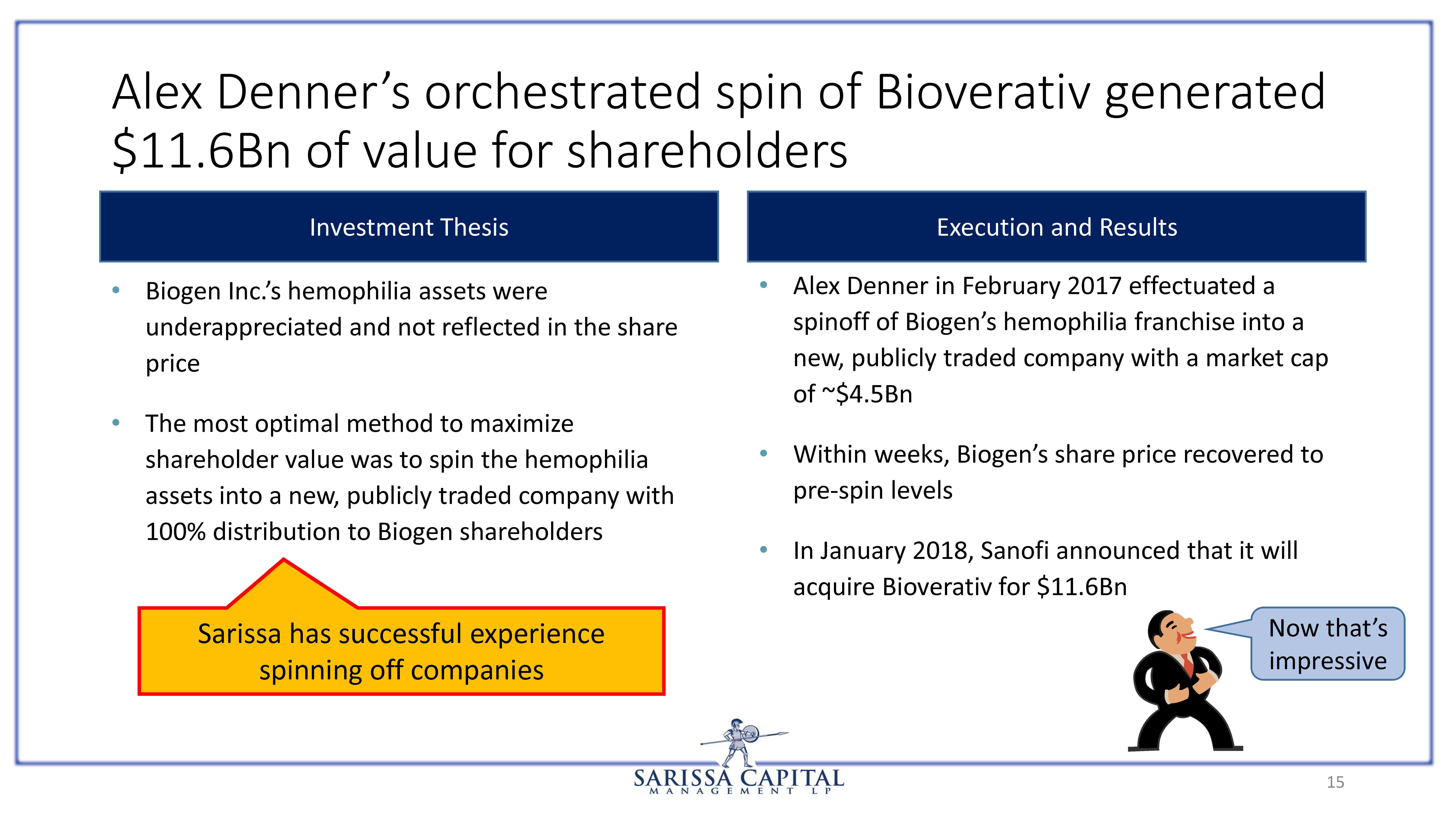 Alex Denner's orchestrated spin of Bioverativ generated \$11.6Bn of value for shareholders

Investment Thesis

• Biogen Inc.'s hemophilia assets were underappreciated and not reflected in the share price

• The most optimal method to maximize shareholder value was to spin the hemophilia assets into a new, publicly traded company with 100% distribution to Biogen shareholders

Sarissa has successful experience spinning off companies

Execution and Results

• Alex Denner in February 2017 effectuated a spinoff of Biogen's hemophilia franchise into a new, publicly traded company with a market cap of ~\$4.5Bn

• Within weeks, Biogen's share price recovered to pre-spin levels

• In January 2018, Sanofi announced that it will acquire Bioverativ for \$11.6Bn

Now that's impressive

SARISSA CAPITAL
MANAGEMENT LP

15